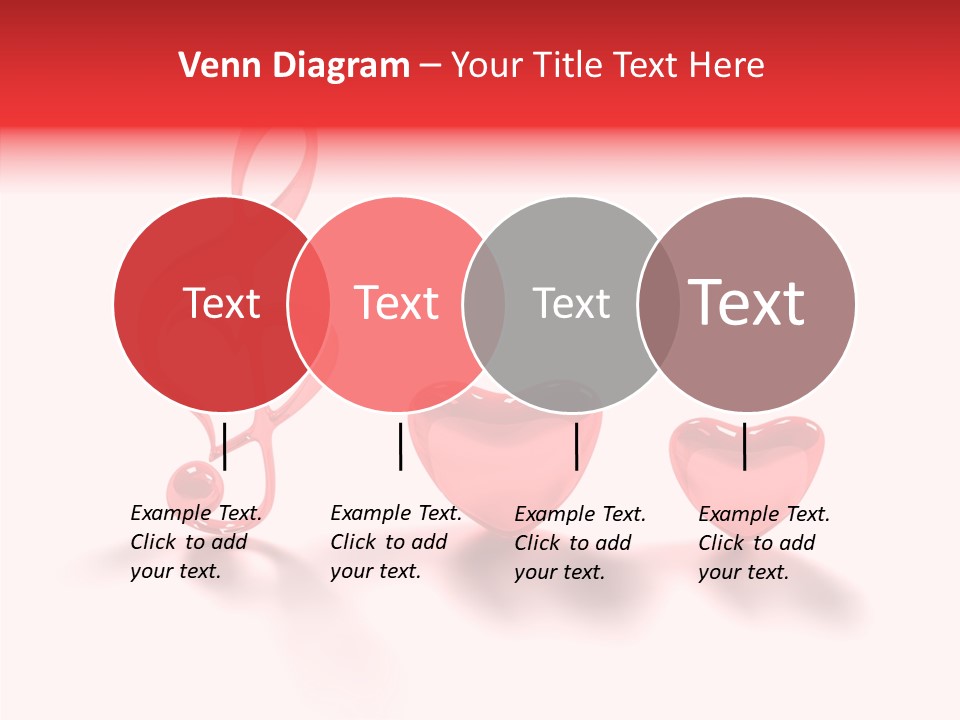 Venn Diagram – Your Title Text Here

Text

Text

Text

Text

Example Text. Click to add your text.

Example Text. Click to add your text.

Example Text. Click to add your text.

Example Text. Click to add your text.